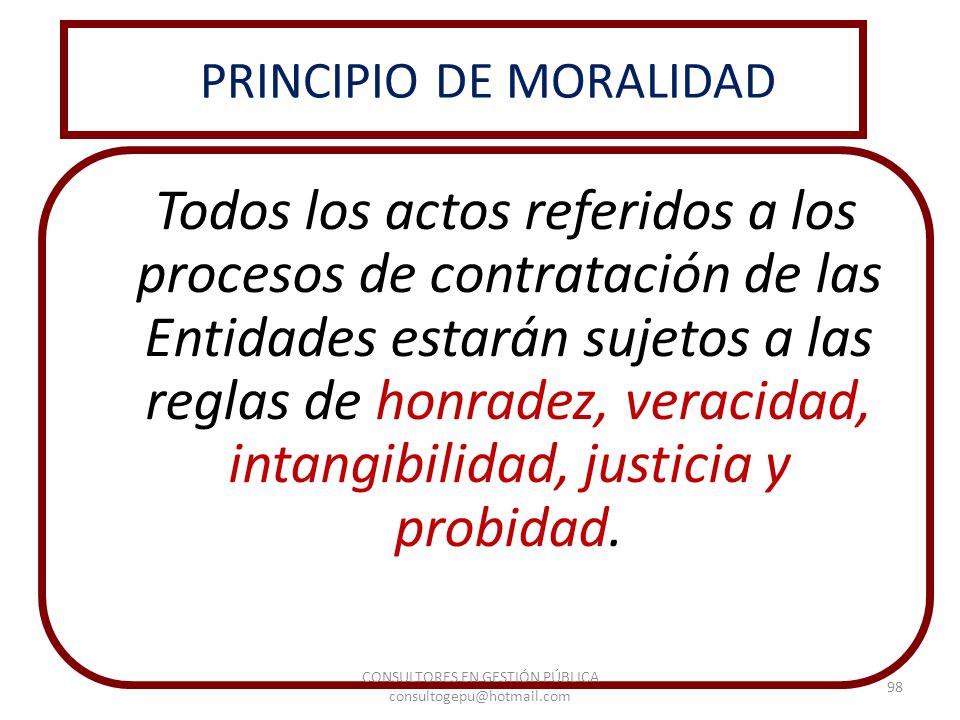 PRINCIPIO DE MORALIDAD

Todos los actos referidos a los procesos de contratación de las Entidades estarán sujetos a las reglas de honradez, veracidad, intangibilidad, justicia y probidad.

CONSULTORES EN GESTIÓN PÚBLICA
consultogepu@hotmail.com

98